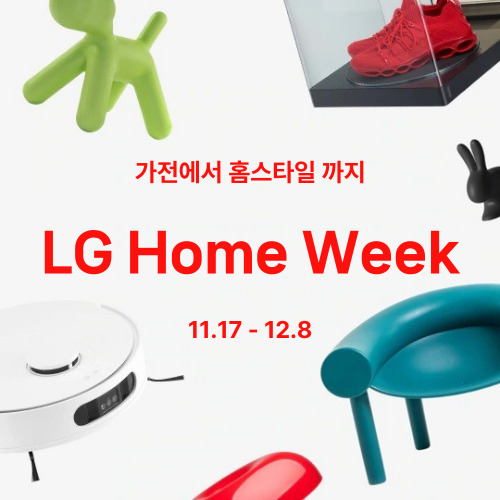 가전에서 홈스타일 까지

LG Home Week

11.17 - 12.8